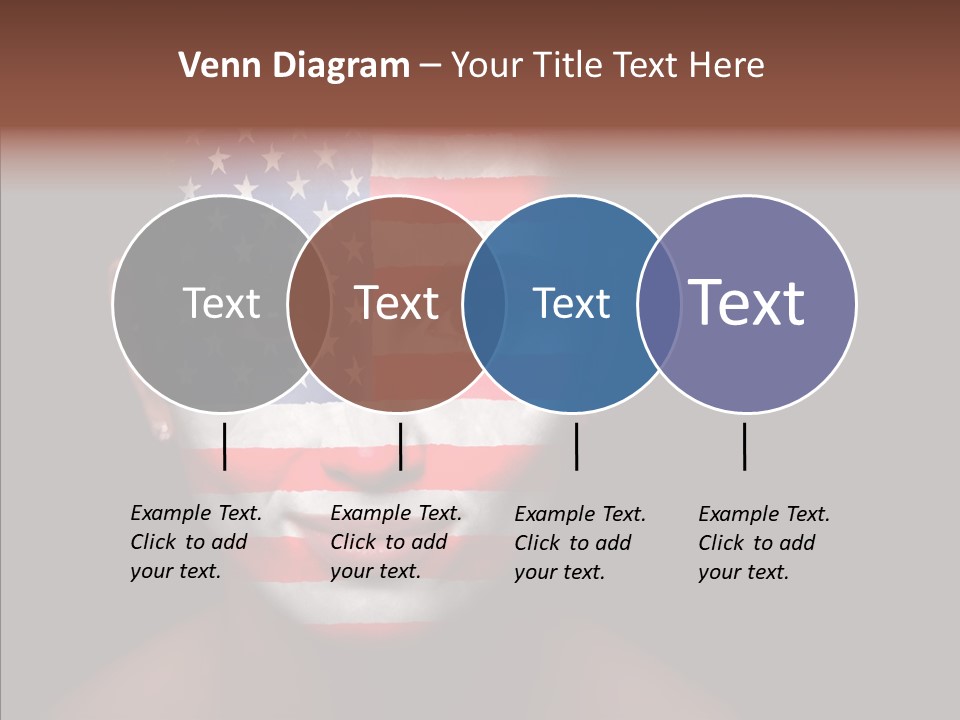 Venn Diagram – Your Title Text Here

Text

Text

Text

Text

Example Text. Click to add your text.

Example Text. Click to add your text.

Example Text. Click to add your text.

Example Text. Click to add your text.